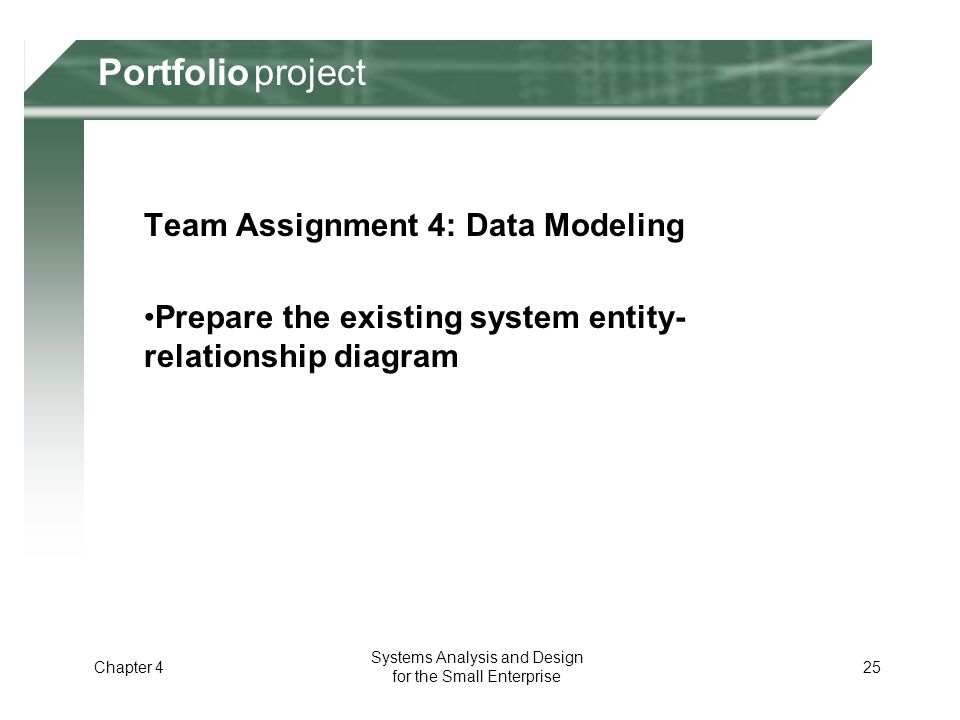 Portfolio project

Team Assignment 4: Data Modeling

•Prepare the existing system entity-relationship diagram

Chapter 4

Systems Analysis and Design for the Small Enterprise

25